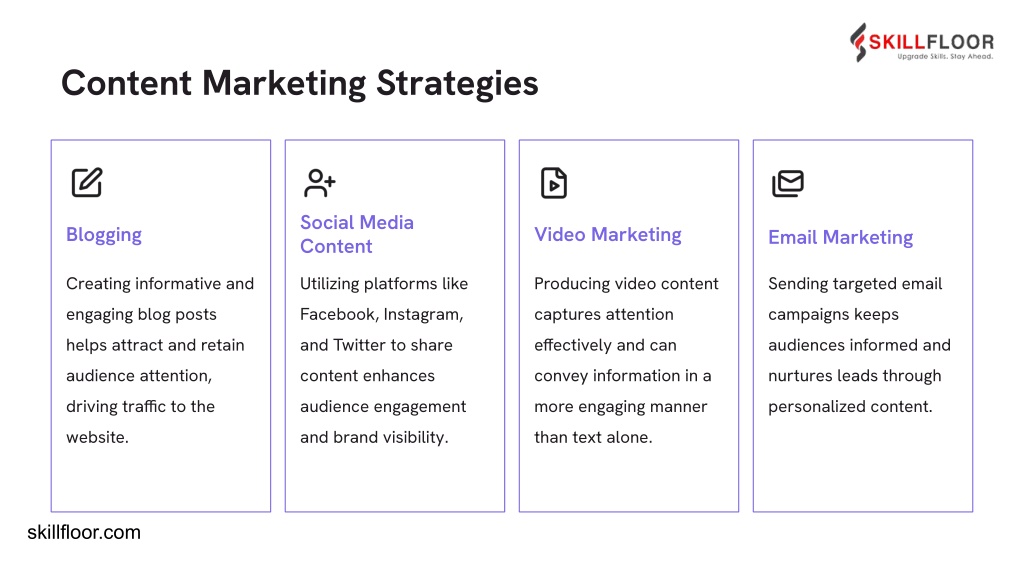 SKILLFLOOR
Upgrade Skills. Stay Ahead.

Content Marketing Strategies

Blogging

Creating informative and engaging blog posts helps attract and retain audience attention, driving traffic to the website.

Social Media Content

Utilizing platforms like Facebook, Instagram, and Twitter to share content enhances audience engagement and brand visibility.

Video Marketing

Producing video content captures attention effectively and can convey information in a more engaging manner than text alone.

Email Marketing

Sending targeted email campaigns keeps audiences informed and nurtures leads through personalized content.

skillfloor.com